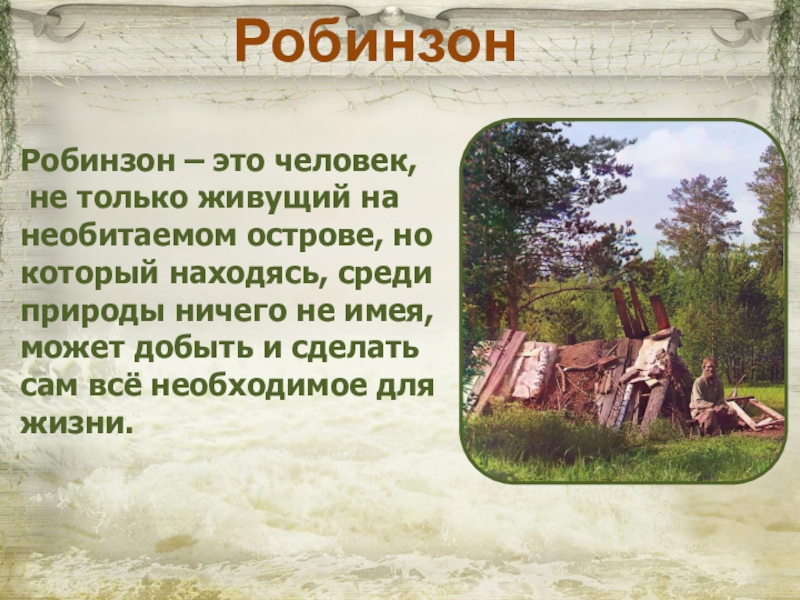 Робинзон

Робинзон – это человек, не только живущий на необитаемом острове, но который находясь, среди природы ничего не имея, может добыть и сделать сам всё необходимое для жизни.